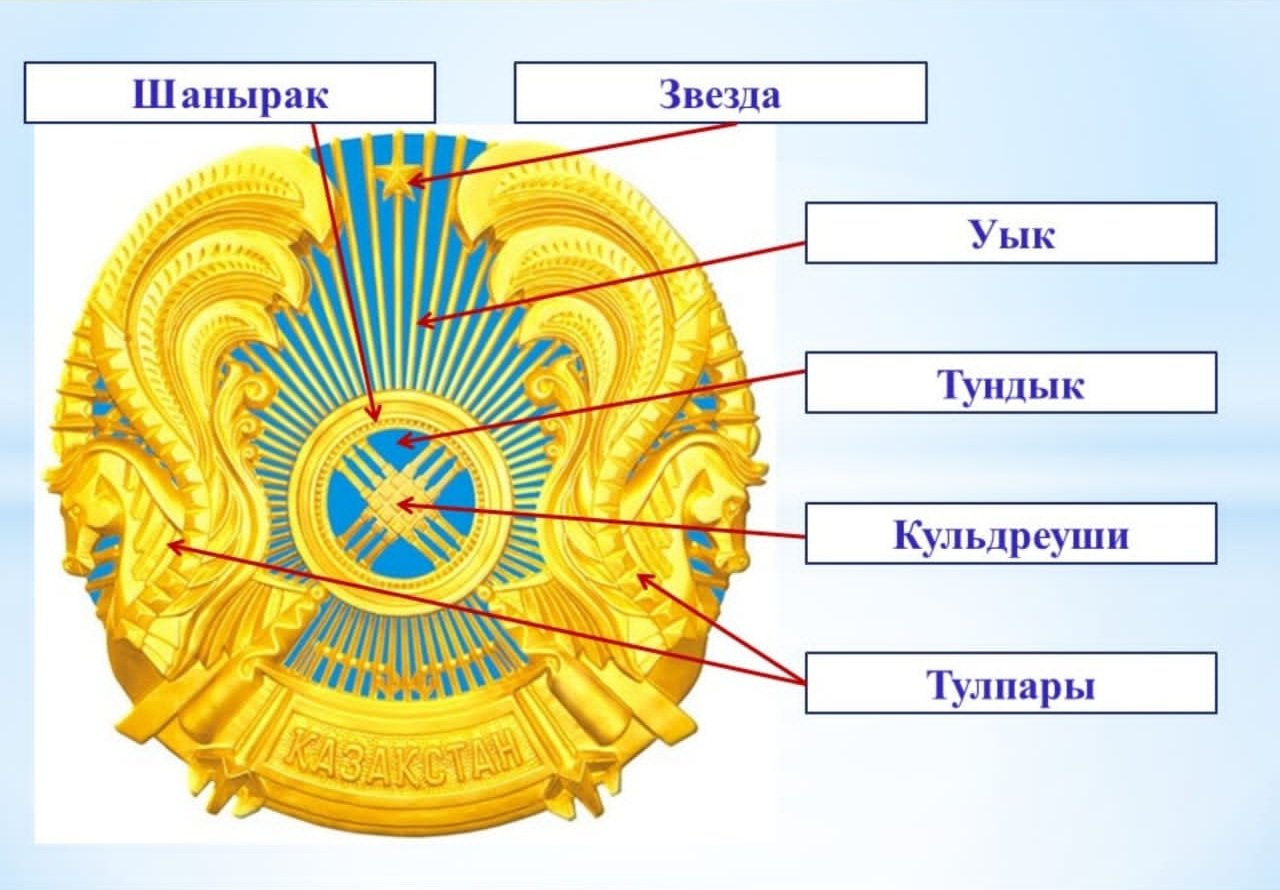 Шанырак

Звезда

Уык

Тундык

Кульдреуши

Тулпары

КАЗАКСТАН